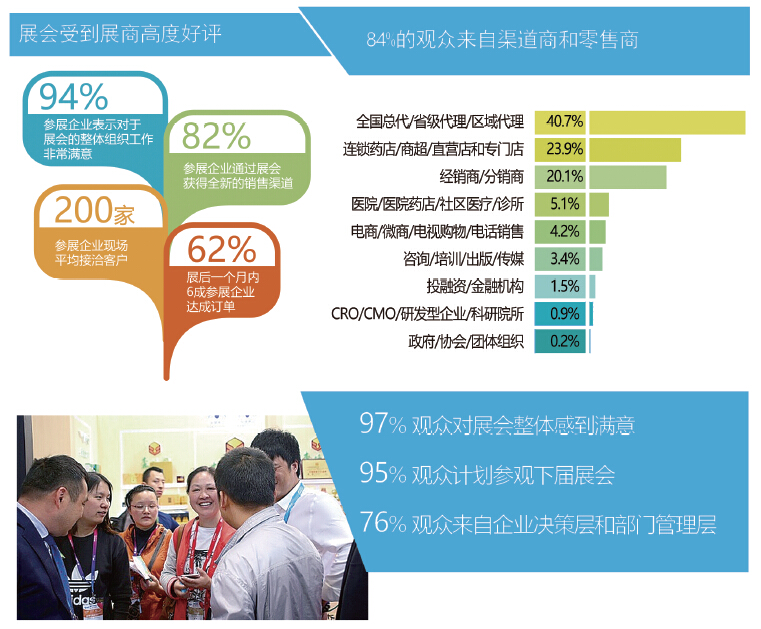 展会受到展商高度好评

94%
参展企业表示对于展会的整体组织工作非常满意

82%
参展企业通过展会获得全新的销售渠道

200家
参展企业现场平均接洽客户

62%
展后一个月内6成参展企业达成订单

84%的观众来自渠道商和零售商

| | |
|---|---|
| 全国总代/省级代理/区域代理 | 40.7% |
| 连锁药店/商超/直营店和专门店 | 23.9% |
| 经销商/分销商 | 20.1% |
| 医院/医院药店/社区医疗/诊所 | 5.1% |
| 电商/微商/电视购物/电话销售 | 4.2% |
| 咨询/培训/出版/传媒 | 3.4% |
| 投融资/金融机构 | 1.5% |
| CRO/CMO/研发型企业/科研院所 | 0.9% |
| 政府/协会/团体组织 | 0.2% |

97% 观众对展会整体感到满意

95% 观众计划参观下届展会

76% 观众来自企业决策层和部门管理层